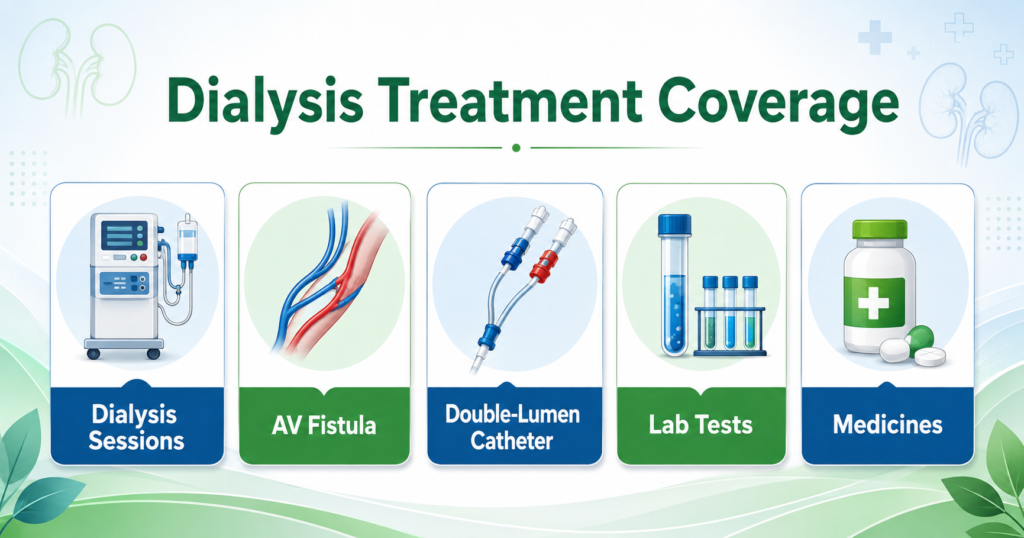 Dialysis Treatment Coverage

Dialysis Sessions

AV Fistula

Double-Lumen Catheter

Lab Tests

Medicines